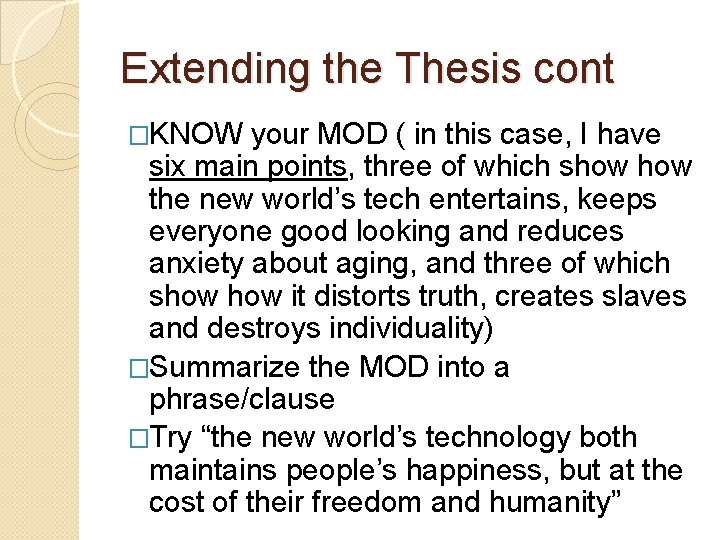 Extending the Thesis cont

□KNOW your MOD ( in this case, I have six main points, three of which show how the new world’s tech entertains, keeps everyone good looking and reduces anxiety about aging, and three of which show how it distorts truth, creates slaves and destroys individuality)

□Summarize the MOD into a phrase/clause

□Try “the new world’s technology both maintains people’s happiness, but at the cost of their freedom and humanity”